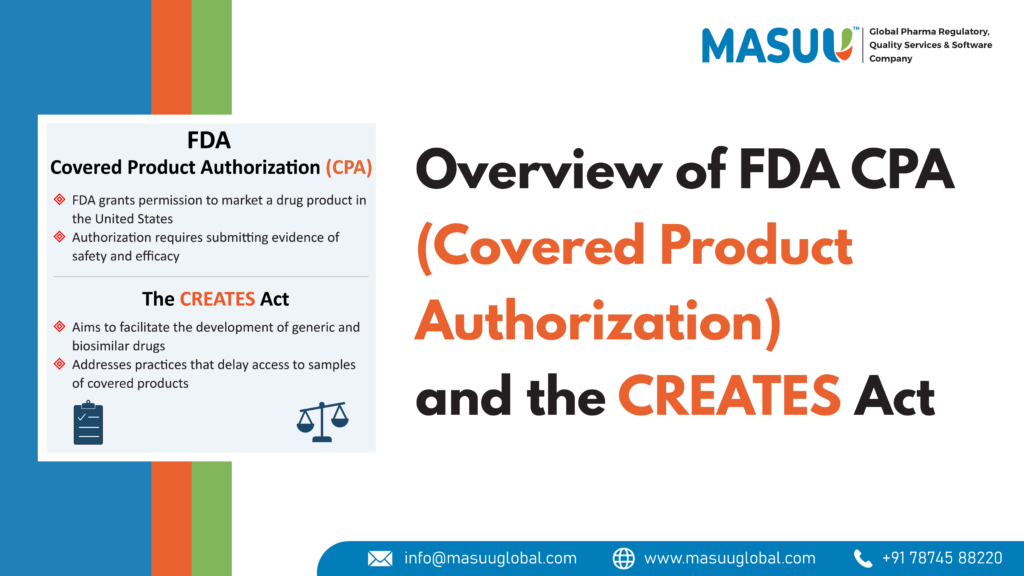 MASUU™ Global Pharma Regulatory, Quality Services & Software Company

FDA
Covered Product Authorization (CPA)

FDA grants permission to market a drug product in the United States
Authorization requires submitting evidence of safety and efficacy

The CREATES Act

Aims to facilitate the development of generic and biosimilar drugs
Addresses practices that delay access to samples of covered products

Overview of FDA CPA (Covered Product Authorization) and the CREATES Act

info@masuuglobal.com
www.masuuglobal.com
+91 78745 88220